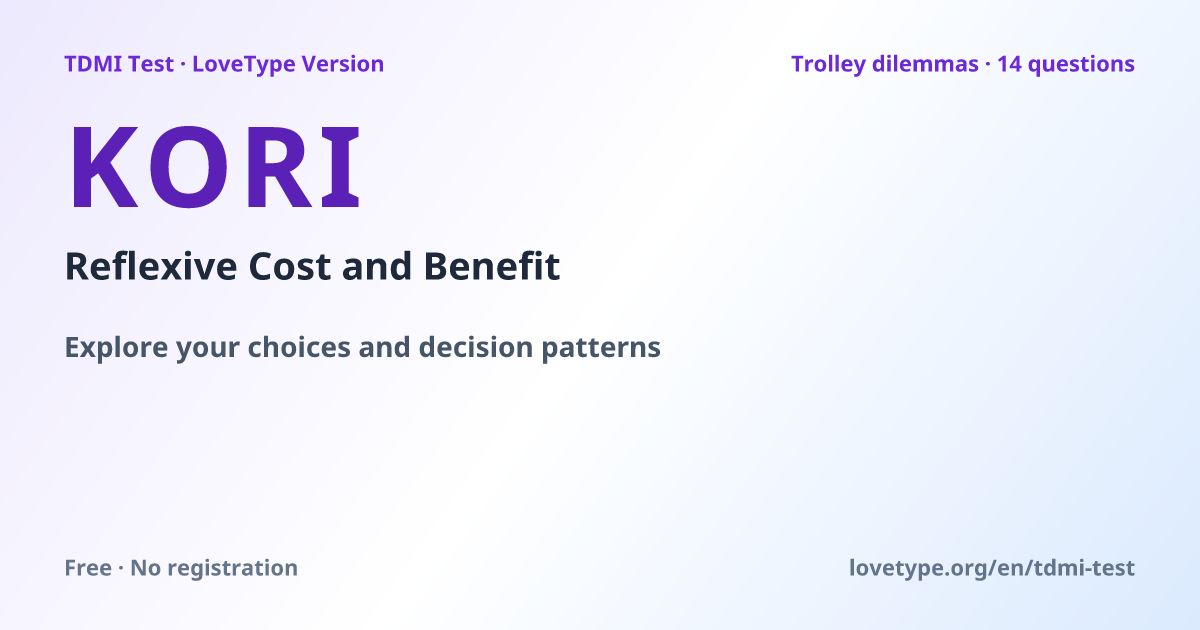 TDMI Test · LoveType Version

Trolley dilemmas · 14 questions

KORI

Reflexive Cost and Benefit

Explore your choices and decision patterns

Free · No registration

lovetype.org/en/tdmi-test